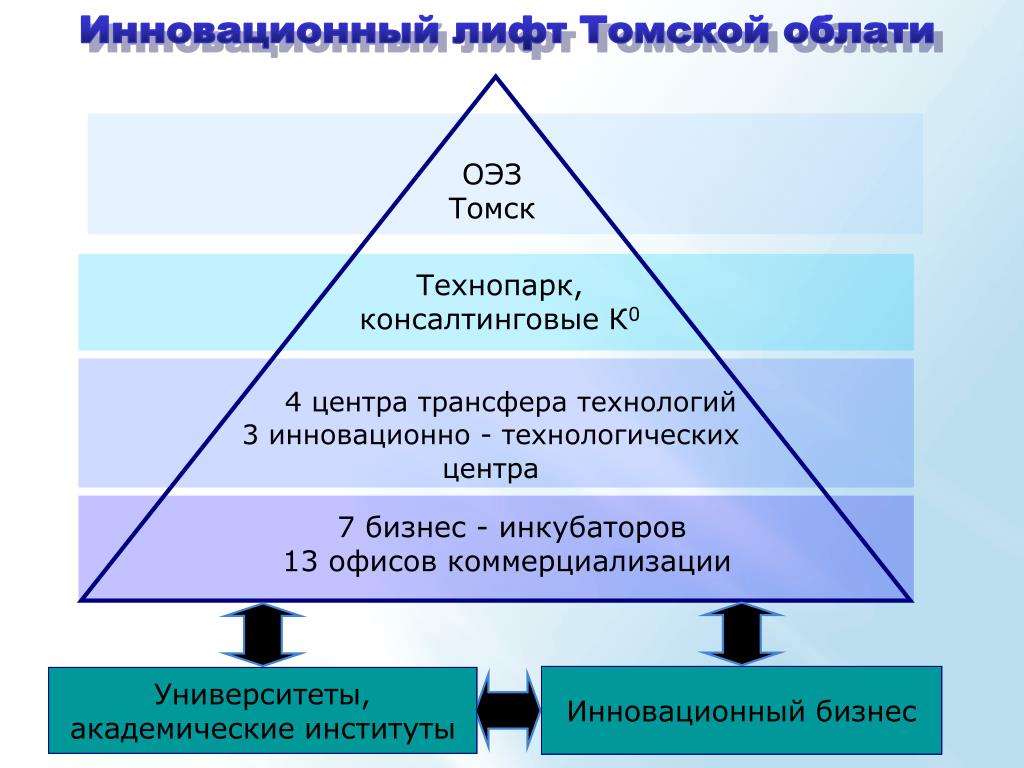 Инновационный лифт Томской облати

ОЭЗ
Томск

Технопарк,
консалтинговые К$^0$

4 центра трансфера технологий
3 инновационно - технологических центра

7 бизнес - инкубаторов
13 офисов коммерциализации

Университеты,
академические институты

Инновационный бизнес